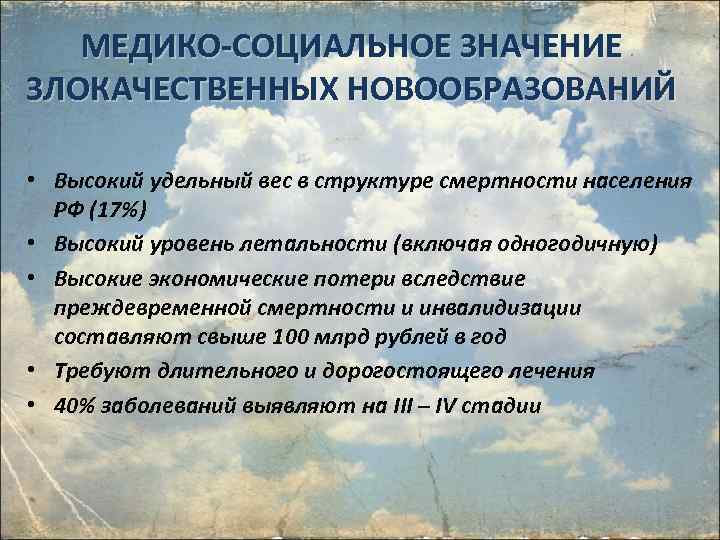 МЕДИКО-СОЦИАЛЬНОЕ ЗНАЧЕНИЕ ЗЛОКАЧЕСТВЕННЫХ НОВООБРАЗОВАНИЙ

• Высокий удельный вес в структуре смертности населения РФ (17%)
• Высокий уровень летальности (включая одногодичную)
• Высокие экономические потери вследствие преждевременной смертности и инвалидизации составляют свыше 100 млрд рублей в год
• Требуют длительного и дорогостоящего лечения
• 40% заболеваний выявляют на III – IV стадии